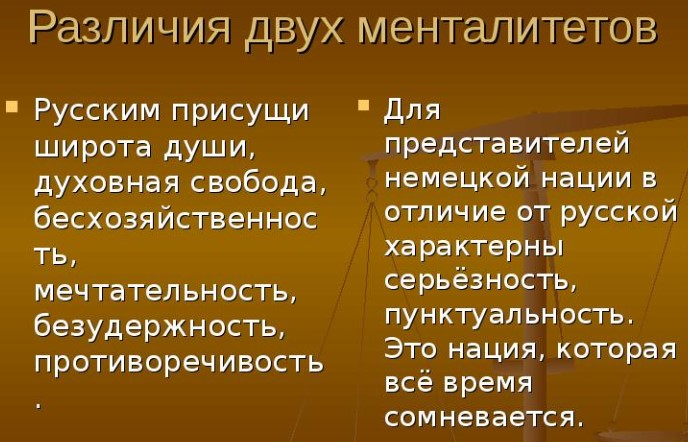 Различия двух менталитетов

Русским присущи широта души, духовная свобода, бесхозяйственность, мечтательность, безудержность, противоречивость.

Для представителей немецкой нации в отличие от русской характерны серьёзность, пунктуальность. Это нация, которая всё время сомневается.